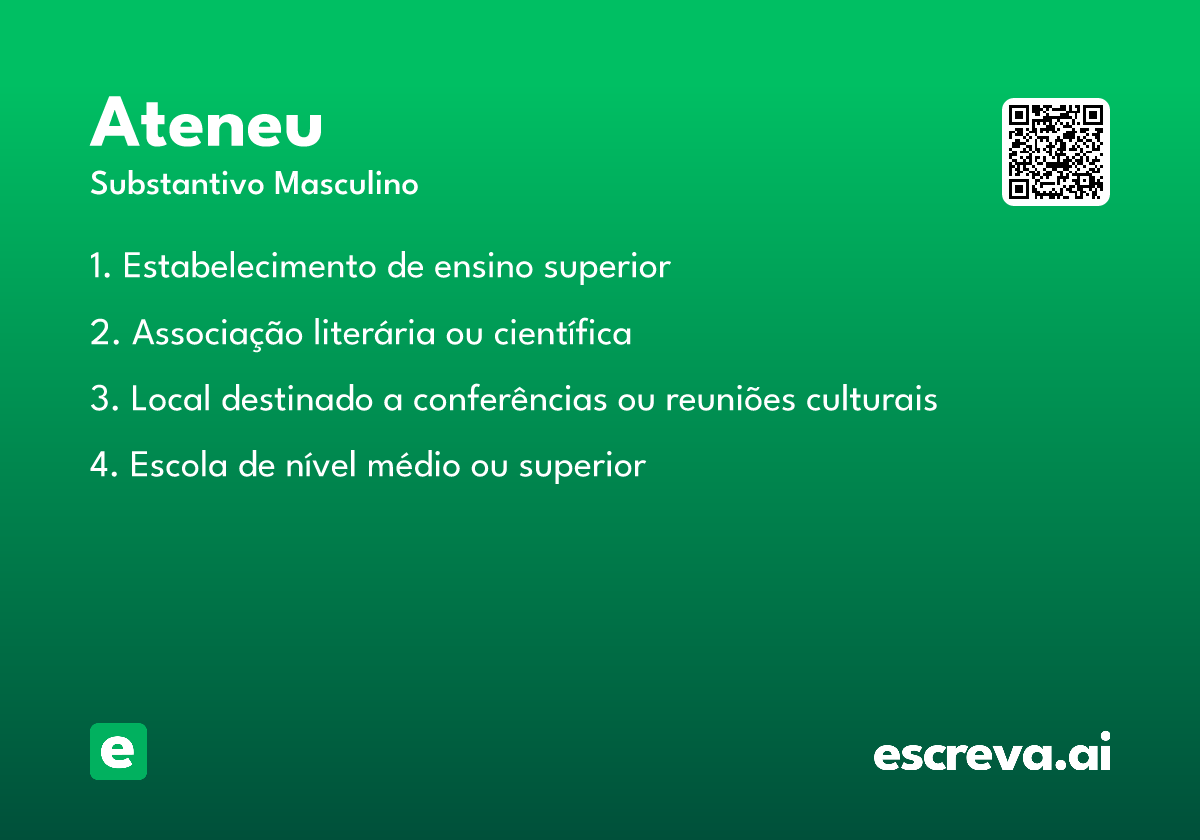 Ateneu

Substantivo Masculino

1. Estabelecimento de ensino superior

2. Associação literária ou científica

3. Local destinado a conferências ou reuniões culturais

4. Escola de nível médio ou superior

e

escreva.ai